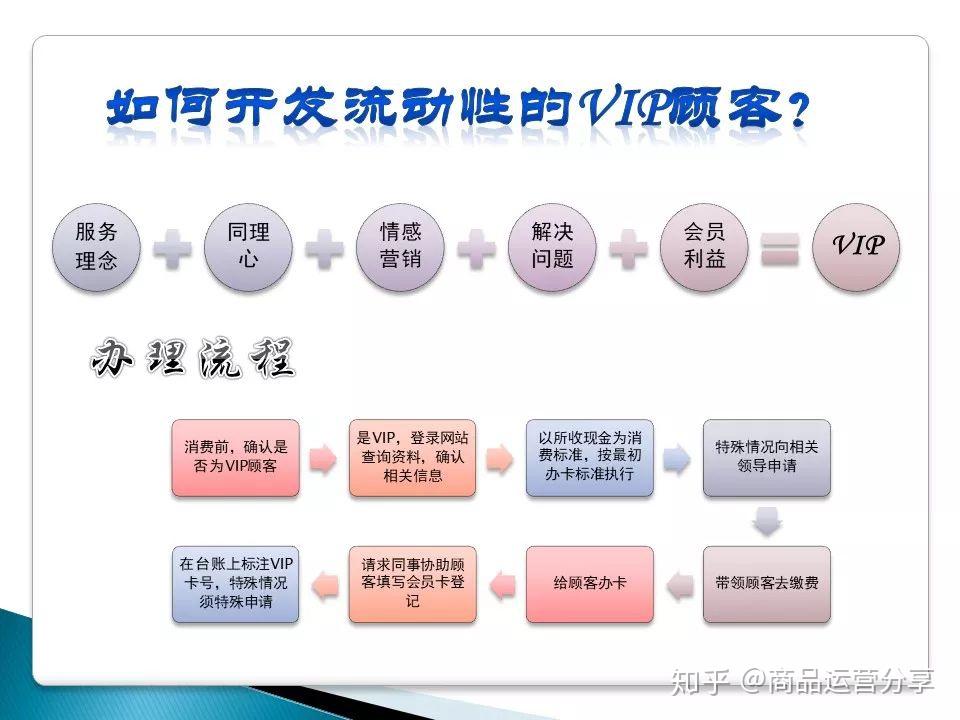 如何开发流动性的VIP顾客？

服务理念 + 同理心 + 情感营销 + 解决问题 + 会员利益 = VIP

办理流程

消费前，确认是否为VIP顾客

是VIP，登录网站查询资料，确认相关信息

以所收现金为消费标准，按最初办卡标准执行

特殊情况向相关领导申请

带领顾客去缴费

给顾客办卡

请求同事协助顾客填写会员卡登记

在台账上标注VIP卡号，特殊情况须特殊申请

知乎 @商品运营分享